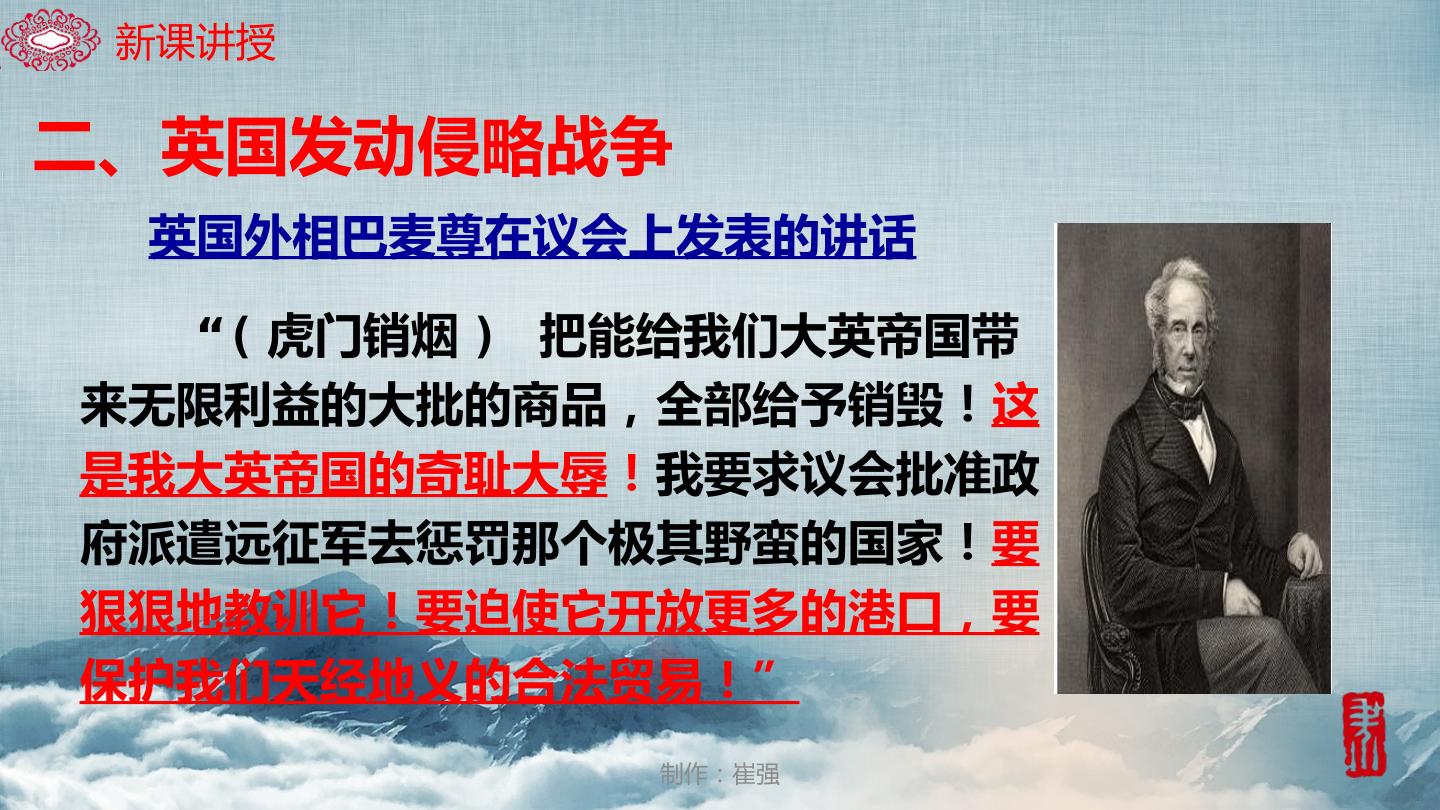 新课讲授

二、英国发动侵略战争

英国外相巴麦尊在议会上发表的讲话

“(虎门销烟) 把能给我们大英帝国带来无限利益的大批的商品，全部给予销毁！这是我大英帝国的奇耻大辱！我要求议会批准政府派遣远征军去惩罚那个极其野蛮的国家！要狠狠地教训它！要迫使它开放更多的港口，要保护我们天经地义的合法贸易！”

制作：崔强